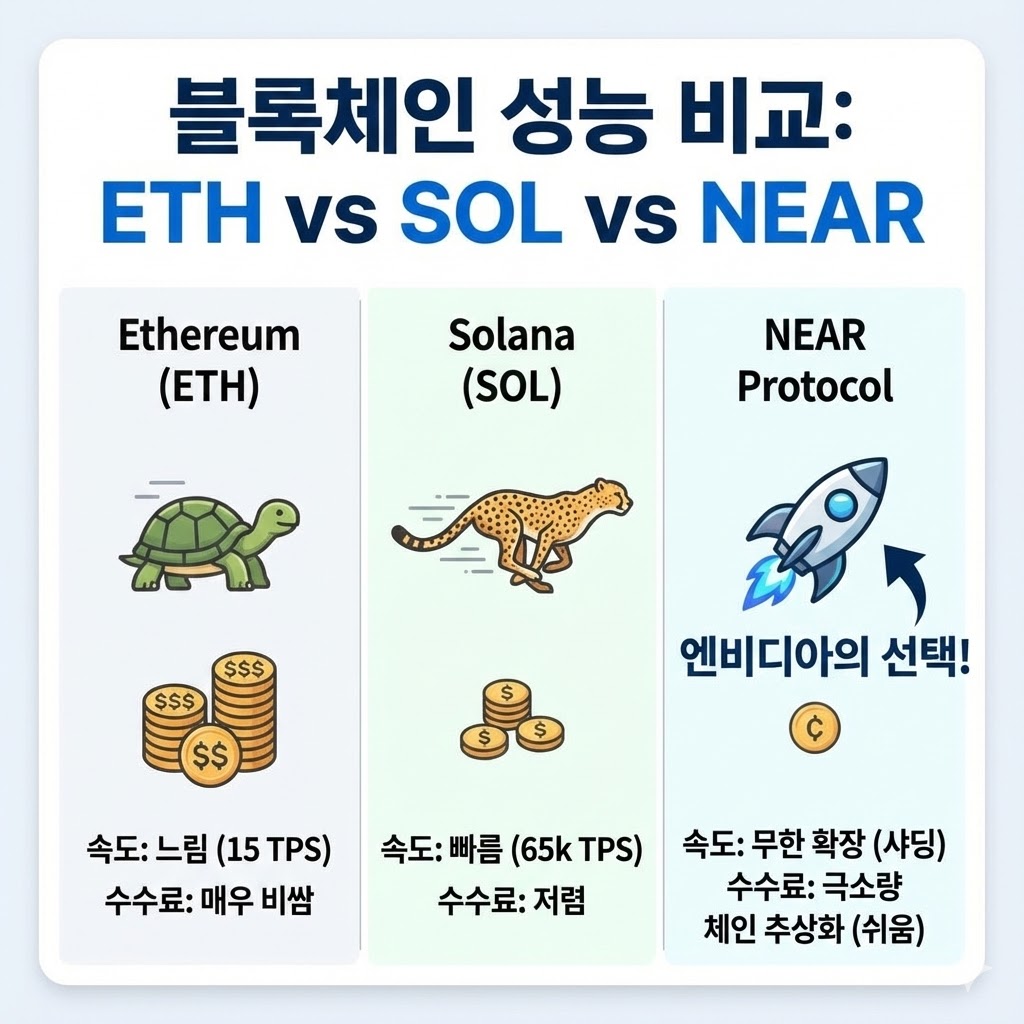 블록체인 성능 비교:
ETH vs SOL vs NEAR

Ethereum (ETH)

$$$
$$$
$$

속도: 느림 (15 TPS)
수수료: 매우 비쌈

Solana (SOL)

$
$
$

속도: 빠름 (65k TPS)
수수료: 저렴

NEAR Protocol

엔비디아의 선택!

¢

속도: 무한 확장 (샤딩)
수수료: 극소량
체인 추상화 (쉬움)